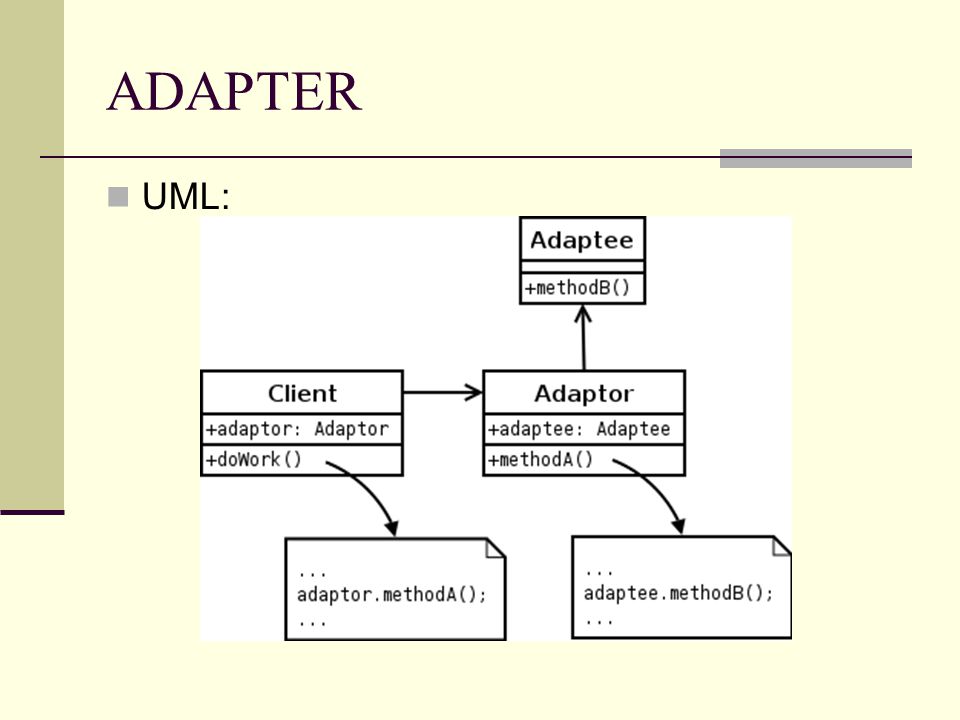 ADAPTER

UML:

Adaptee
+methodB()

Client
+adaptor: Adaptor
+doWork()

Adaptor
+adaptee: Adaptee
+methodA()

...
adaptor.methodA();
...

...
adaptee.methodB();
...